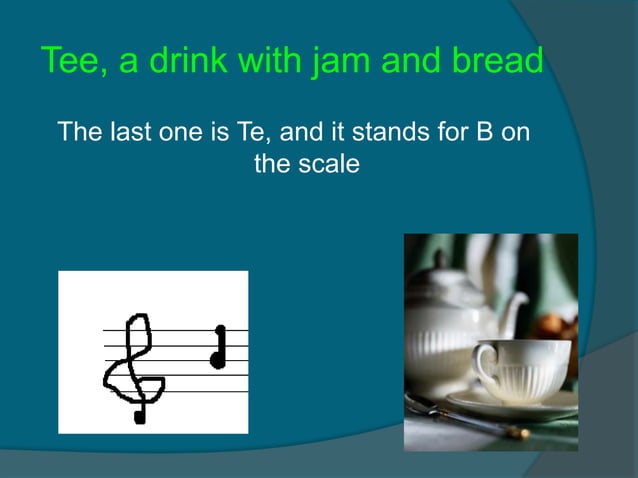 Tee, a drink with jam and bread

The last one is Te, and it stands for B on the scale